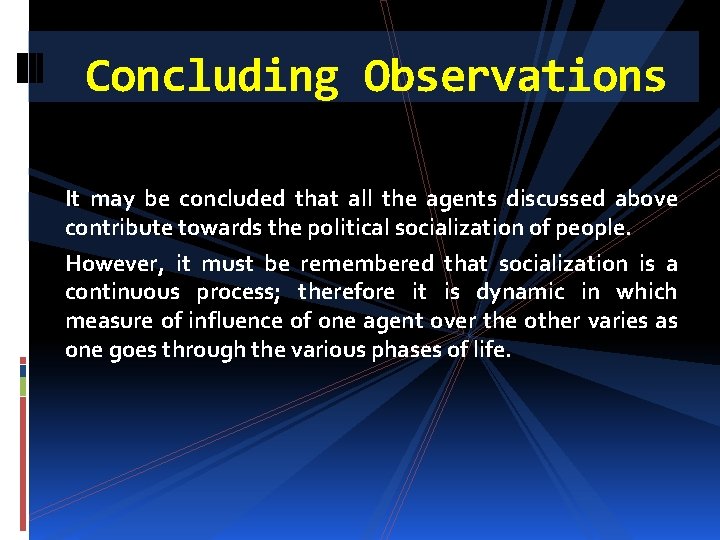 Concluding Observations

It may be concluded that all the agents discussed above contribute towards the political socialization of people.

However, it must be remembered that socialization is a continuous process; therefore it is dynamic in which measure of influence of one agent over the other varies as one goes through the various phases of life.